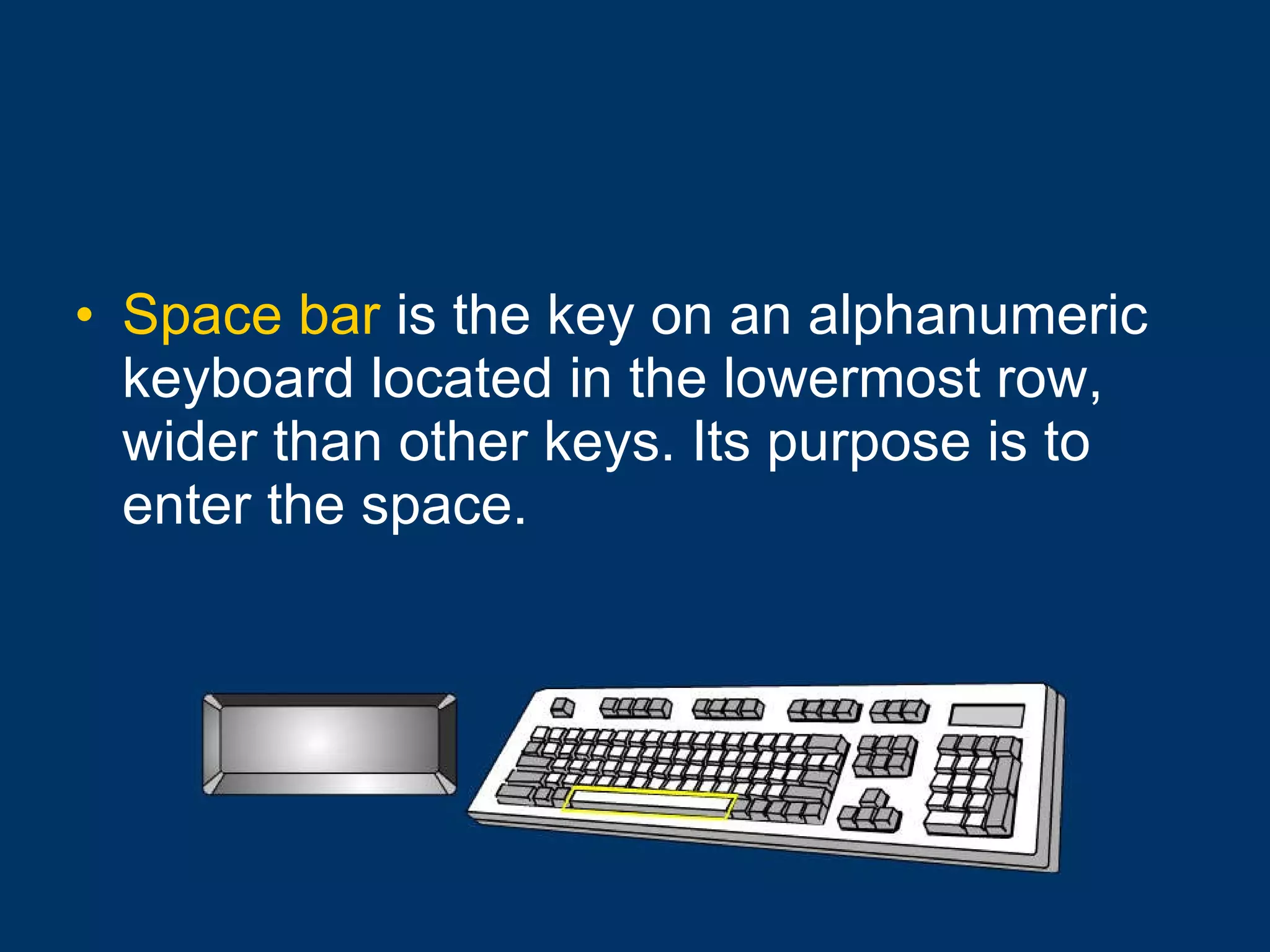 • Space bar is the key on an alphanumeric keyboard located in the lowermost row, wider than other keys. Its purpose is to enter the space.